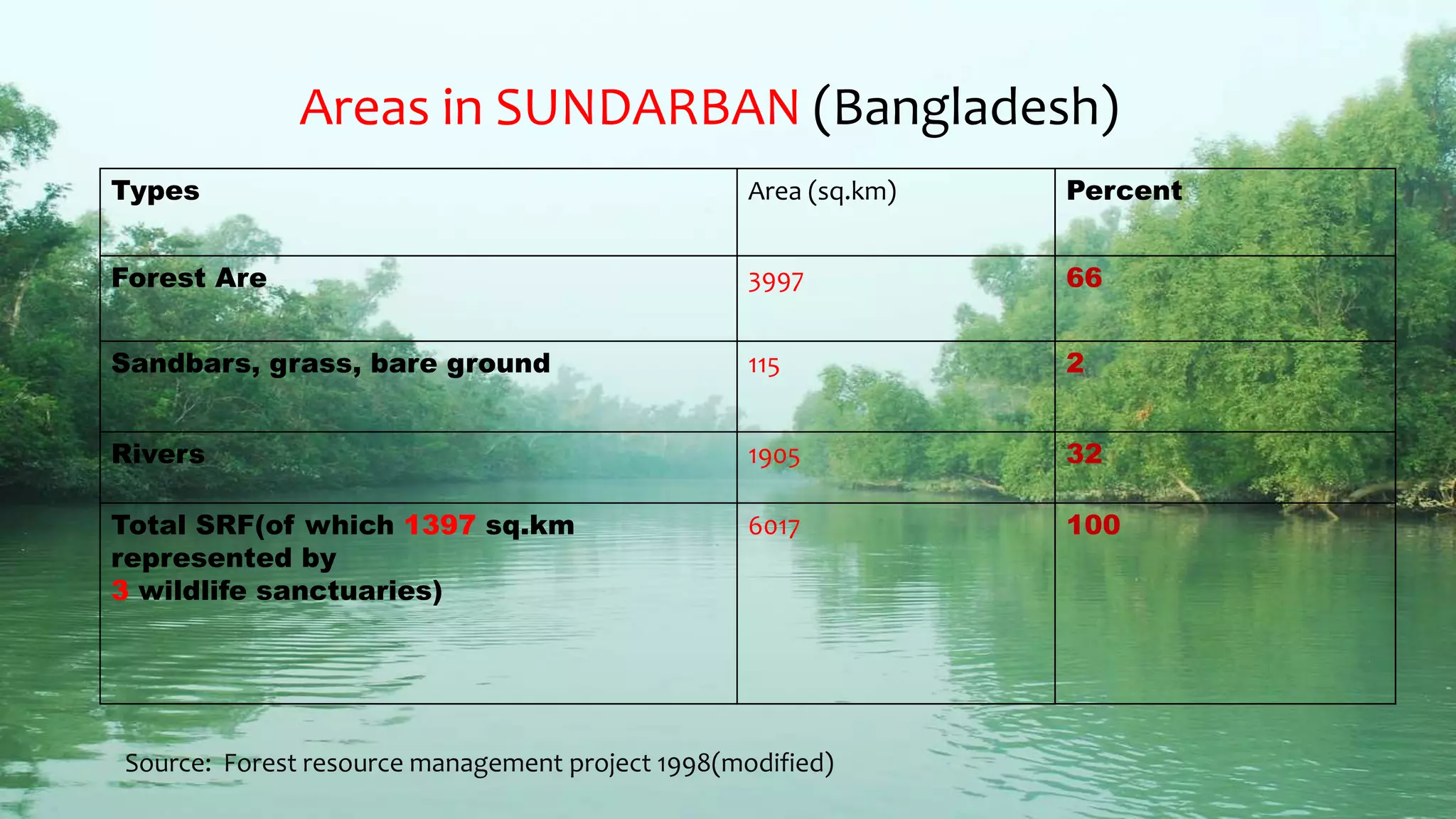 Areas in SUNDARBAN (Bangladesh)

| Types | Area (sq.km) | Percent |
|---|---|---|
| Forest Are | 3997 | 66 |
| Sandbars, grass, bare ground | 115 | 2 |
| Rivers | 1905 | 32 |
| Total SRF(of which 1397 sq.km represented by 3 wildlife sanctuaries) | 6017 | 100 |

Source: Forest resource management project 1998(modified)